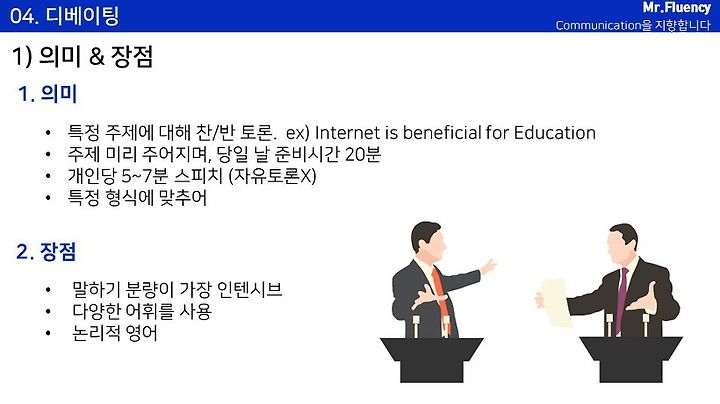 04. 디베이팅

Mr.Fluency
Communication을 지향합니다

1) 의미 & 장점

1. 의미

• 특정 주제에 대해 찬/반 토론. ex) Internet is beneficial for Education
• 주제 미리 주어지며, 당일 날 준비시간 20분
• 개인당 5~7분 스피치 (자유토론X)
• 특정 형식에 맞추어

2. 장점

• 말하기 분량이 가장 인텐시브
• 다양한 어휘를 사용
• 논리적 영어